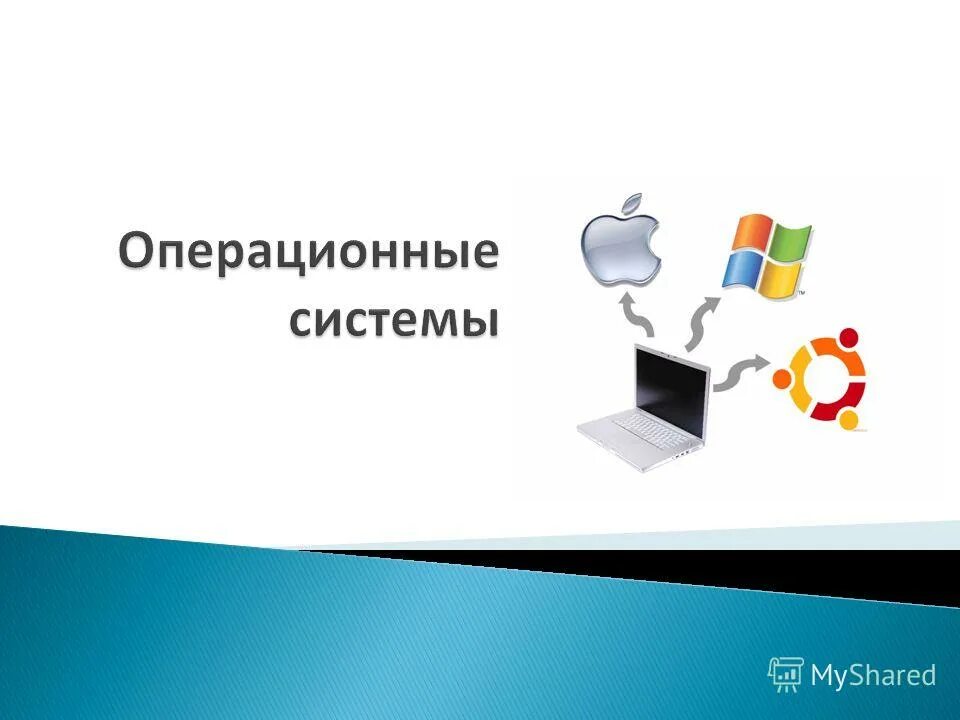 Операционные системы

MyShared